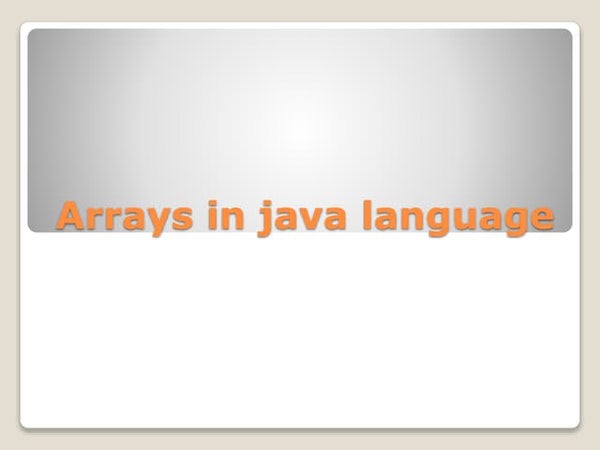 Arrays in java language